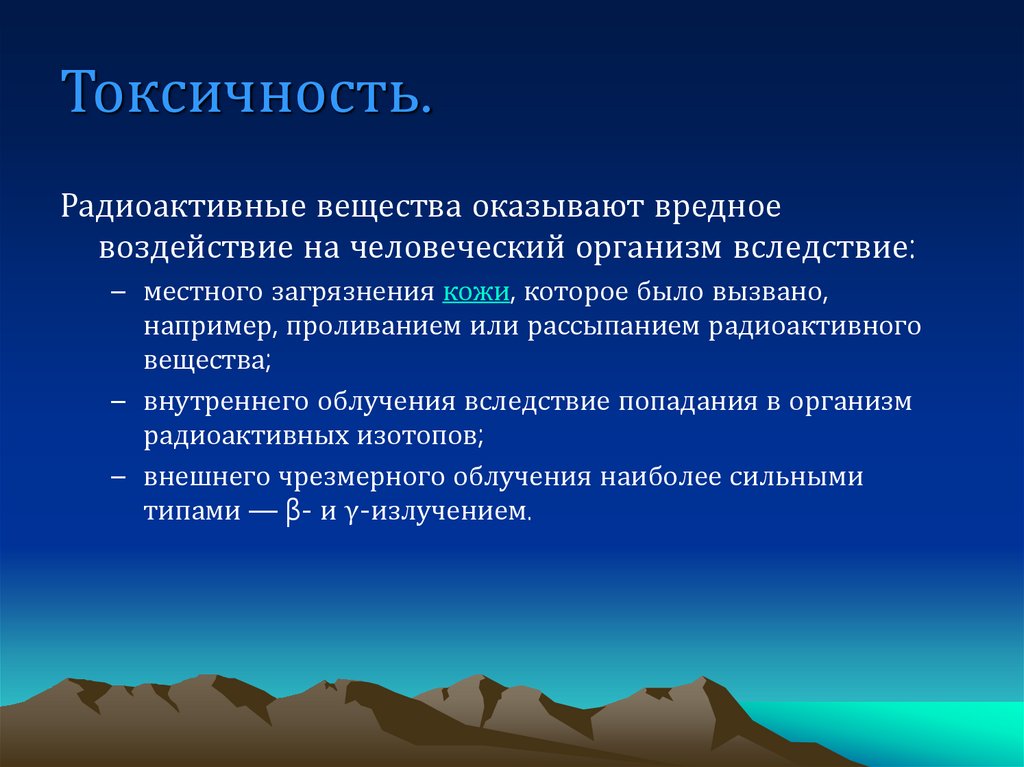 Токсичность.

Радиоактивные вещества оказывают вредное воздействие на человеческий организм вследствие:

– местного загрязнения кожи, которое было вызвано, например, проливанием или рассыпанием радиоактивного вещества;

– внутреннего облучения вследствие попадания в организм радиоактивных изотопов;

– внешнего чрезмерного облучения наиболее сильными типами — β- и γ-излучением.